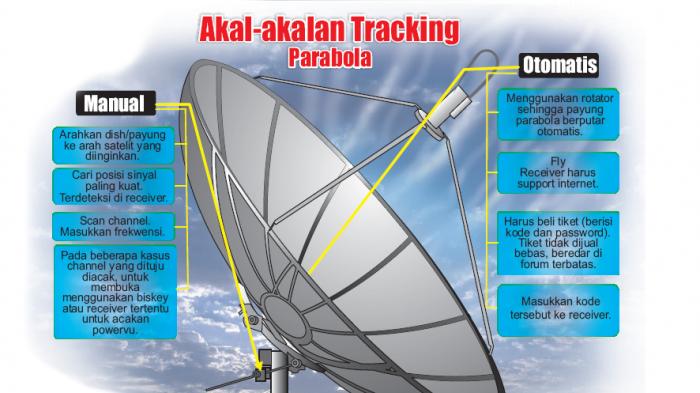 Akal-akalan Tracking
Parabola

Manual

Arahkan dish/payung ke arah satelit yang diinginkan.

Cari posisi sinyal paling kuat. Terdeteksi di receiver.

Scan channel. Masukkan frekwensi.

Pada beberapa kasus channel yang dituju diacak, untuk membuka menggunakan biskey atau receiver tertentu untuk acakan powervu.

Otomatis

Menggunakan rotator sehingga payung parabola berputar otomatis.

Fly
Receiver harus support internet.

Harus beli tiket (berisi kode dan password). Tiket tidak dijual bebas, beredar di forum terbatas.

Masukkan kode tersebut ke receiver.